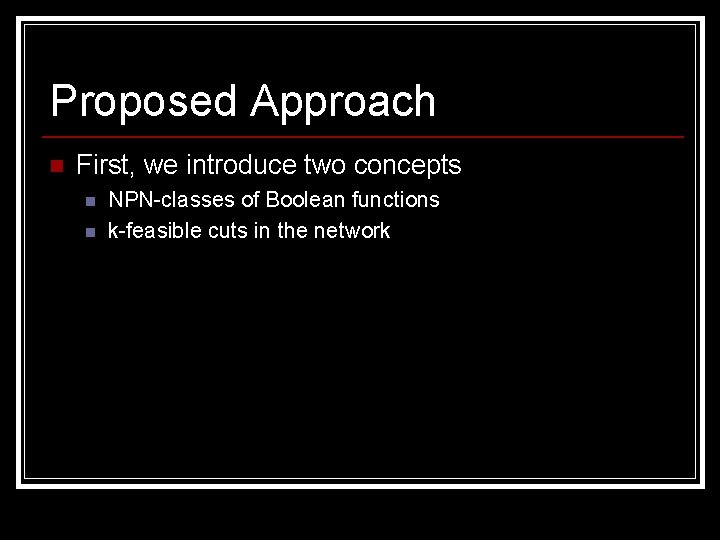 Proposed Approach

First, we introduce two concepts

NPN-classes of Boolean functions

k-feasible cuts in the network